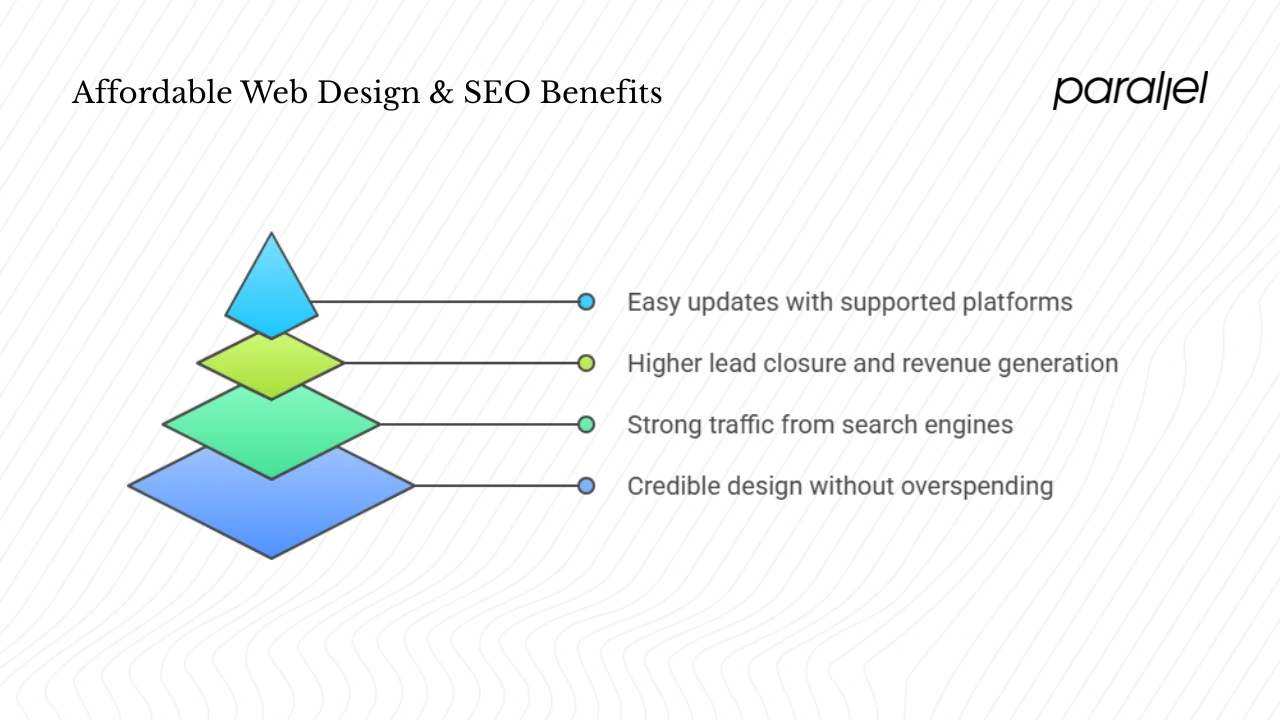 Affordable Web Design & SEO Benefits

parallel

Easy updates with supported platforms

Higher lead closure and revenue generation

Strong traffic from search engines

Credible design without overspending